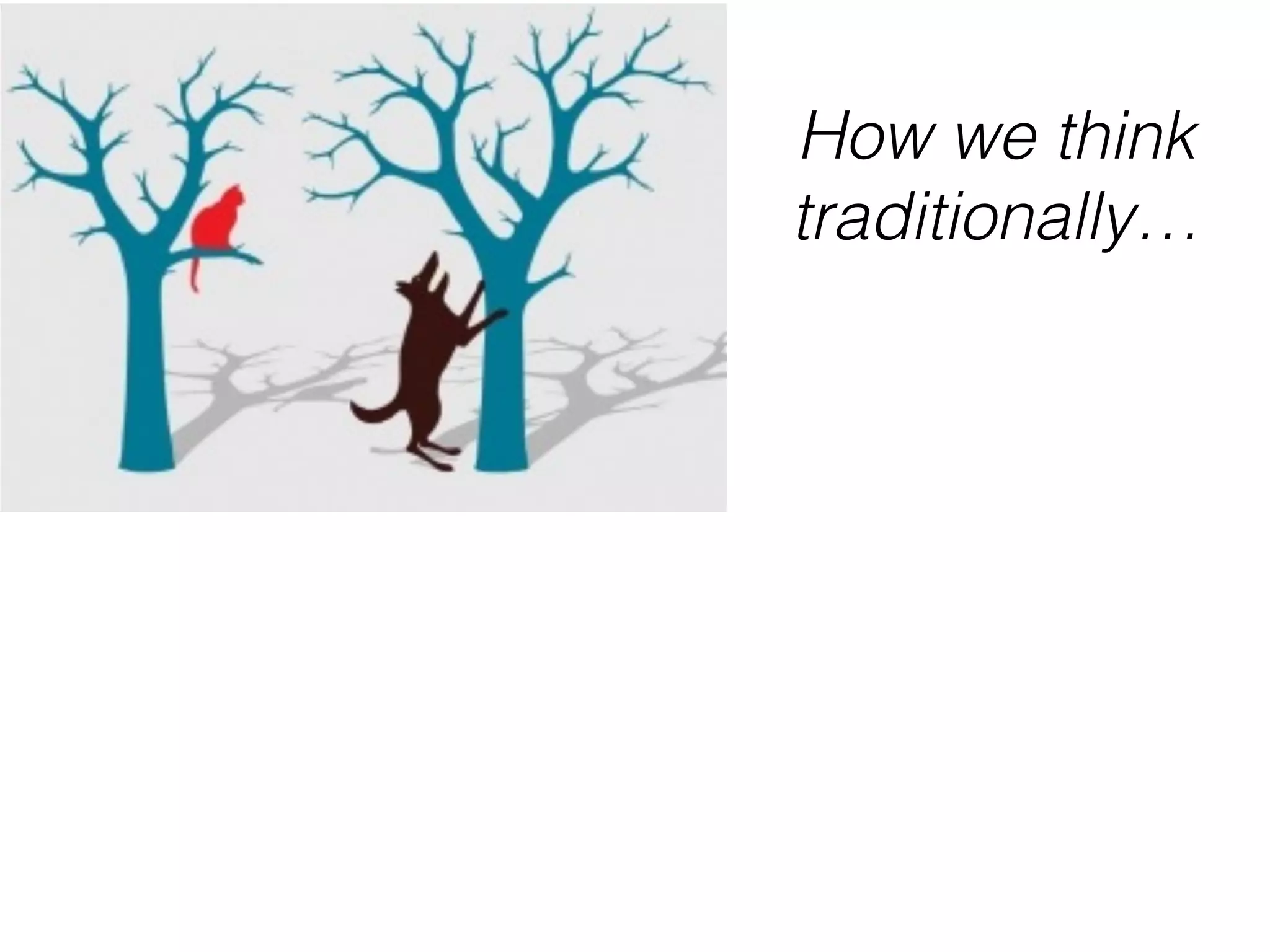 How we think traditionally…